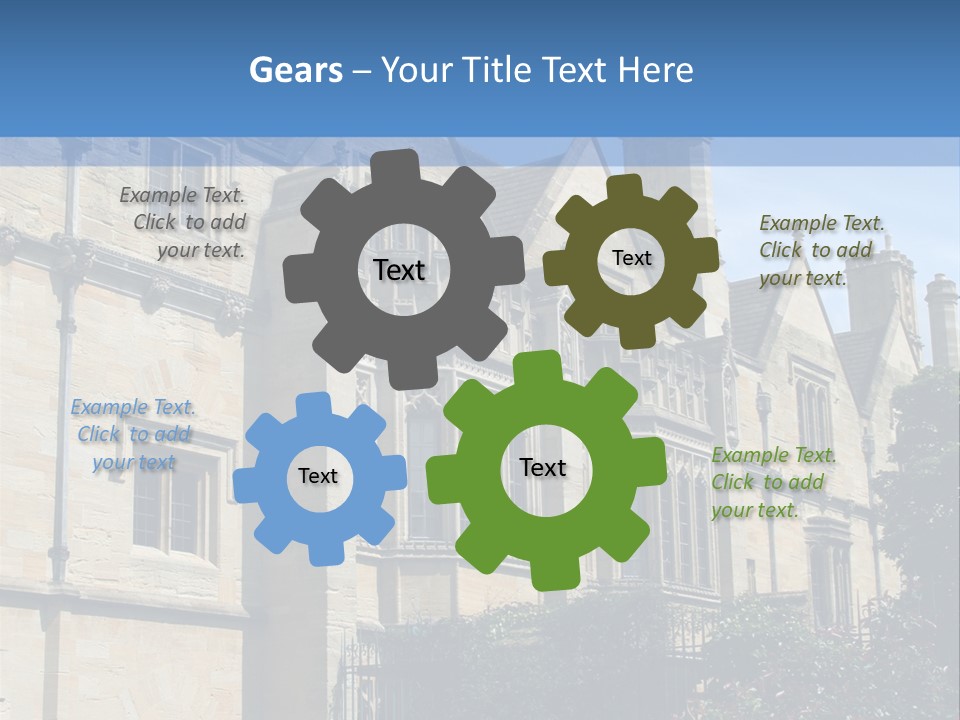 Gears – Your Title Text Here

Example Text. Click to add your text.

Text

Text

Example Text. Click to add your text.

Example Text. Click to add your text

Text

Text

Example Text. Click to add your text.